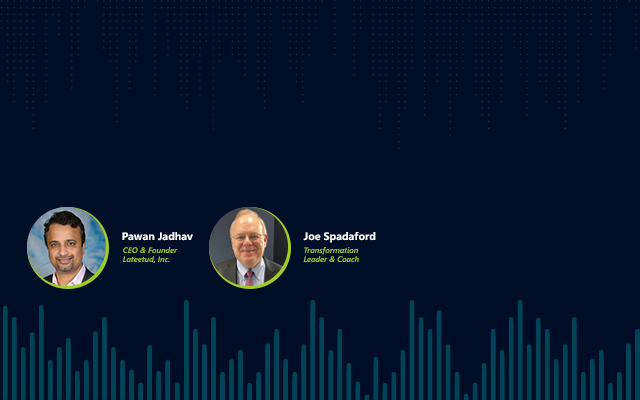 Pawan Jadhav
CEO & Founder
Lateetud, Inc.

Joe Spadaford
Transformation
Leader & Coach